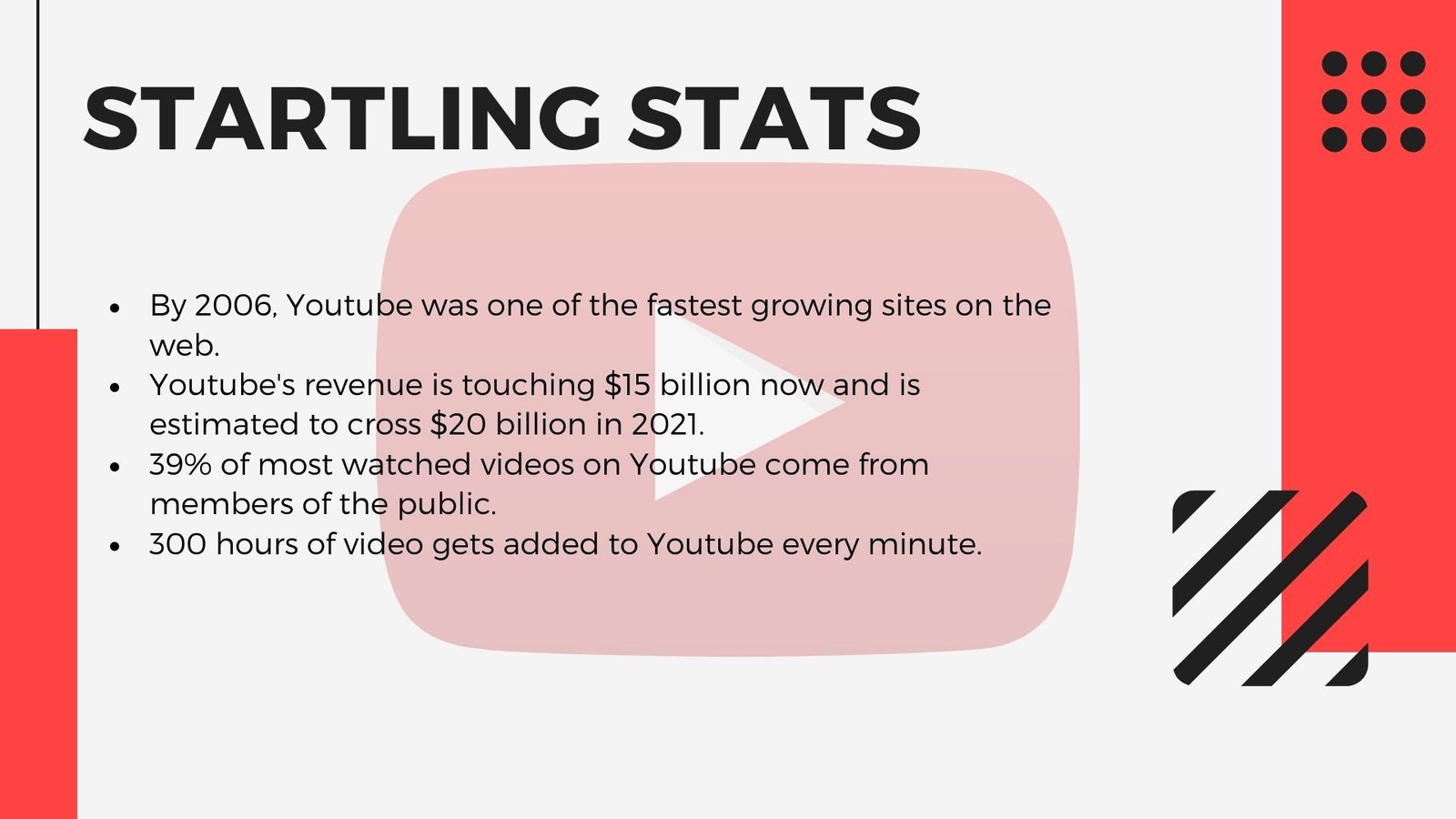 STARTLING STATS

- By 2006, Youtube was one of the fastest growing sites on the web.
- Youtube's revenue is touching \$15 billion now and is estimated to cross \$20 billion in 2021.
- 39% of most watched videos on Youtube come from members of the public.
- 300 hours of video gets added to Youtube every minute.